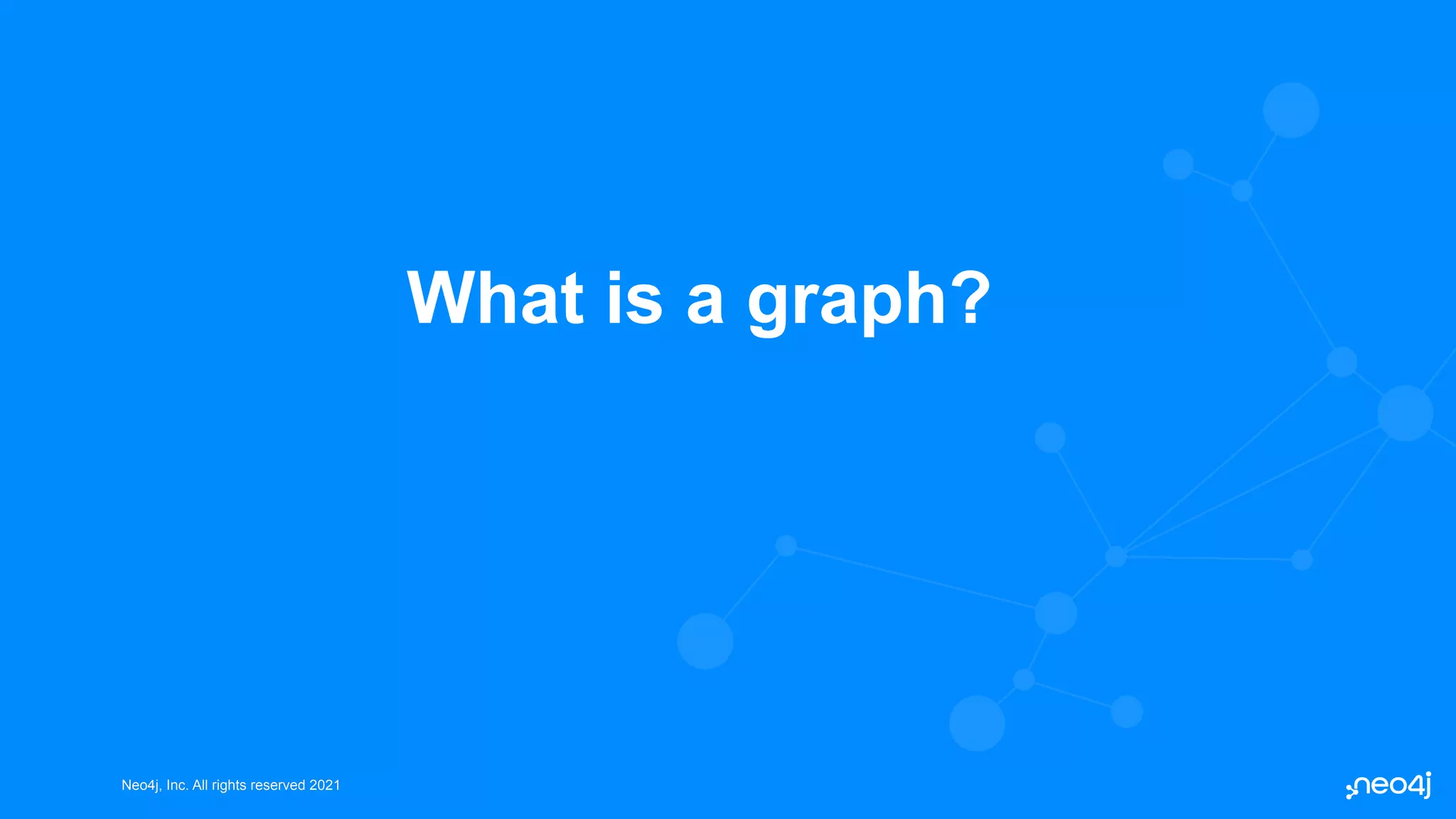 What is a graph?

Neo4j, Inc. All rights reserved 2021

neo4j